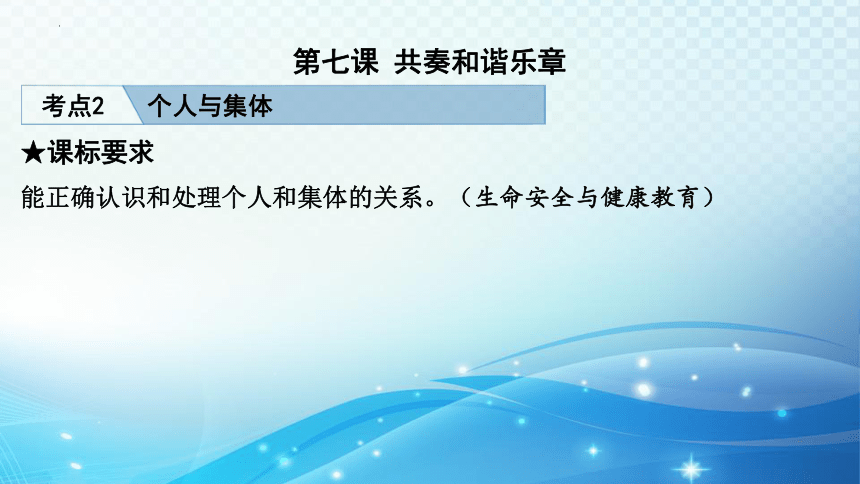 第七课 共奏和谐乐章

考点2 个人与集体

★课标要求

能正确认识和处理个人和集体的关系。（生命安全与健康教育）